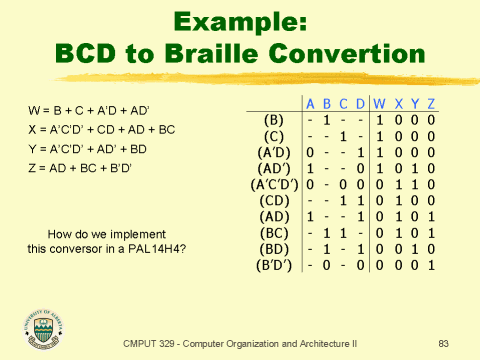 Example:
BCD to Braille Convertion

W = B + C + A'D + AD'
X = A'C'D' + CD + AD + BC
Y = A'C'D' + AD' + BD
Z = AD + BC + B'D'

How do we implement this conversor in a PAL14H4?

| | A | B | C | D | W | X | Y | Z |
|---|---|---|---|---|---|---|---|---|
| (B) | - | 1 | - | - | 1 | 0 | 0 | 0 |
| (C) | - | - | 1 | - | 1 | 0 | 0 | 0 |
| (A'D) | 0 | - | - | 1 | 1 | 0 | 0 | 0 |
| (AD') | 1 | - | - | 0 | 1 | 0 | 1 | 0 |
| (A'C'D') | 0 | - | 0 | 0 | 0 | 1 | 1 | 0 |
| (CD) | - | - | 1 | 1 | 0 | 1 | 0 | 0 |
| (AD) | 1 | - | - | 1 | 0 | 1 | 0 | 1 |
| (BC) | - | 1 | 1 | - | 0 | 1 | 0 | 1 |
| (BD) | - | 1 | - | 1 | 0 | 0 | 1 | 0 |
| (B'D') | - | 0 | - | 0 | 0 | 0 | 0 | 1 |

UNIVERSITY OF ALBERTA

CMPUT 329 - Computer Organization and Architecture II

83